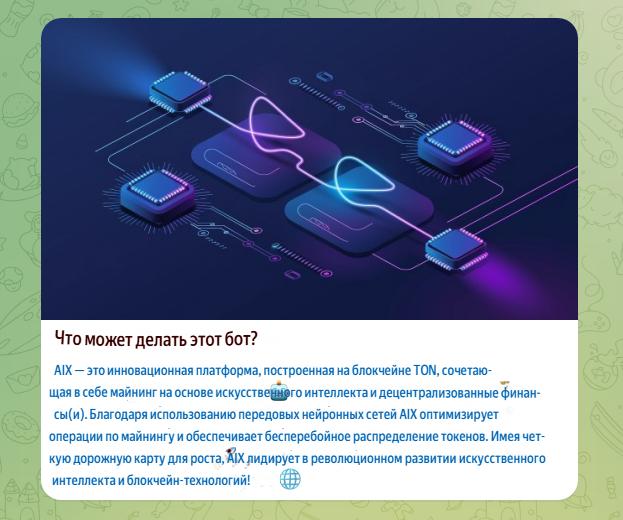 Что может делать этот бот?

AIX — это инновационная платформа, построенная на блокчейне TON, сочетающая в себе майнинг на основе искусственного интеллекта и децентрализованные финансы(и). Благодаря использованию передовых нейронных сетей AIX оптимизирует операции по майнингу и обеспечивает бесперебойное распределение токенов. Имея четкую дорожную карту для роста, AIX лидирует в революционном развитии искусственного интеллекта и блокчейн-технологий!